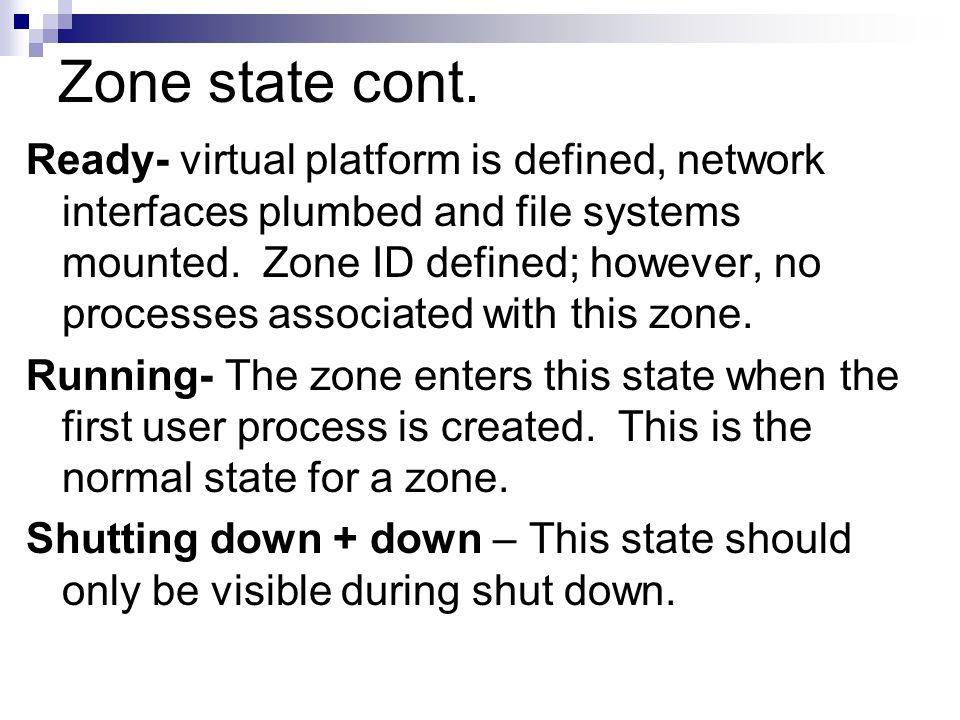 Zone state cont.

Ready- virtual platform is defined, network interfaces plumbed and file systems mounted. Zone ID defined; however, no processes associated with this zone.

Running- The zone enters this state when the first user process is created. This is the normal state for a zone.

Shutting down + down – This state should only be visible during shut down.